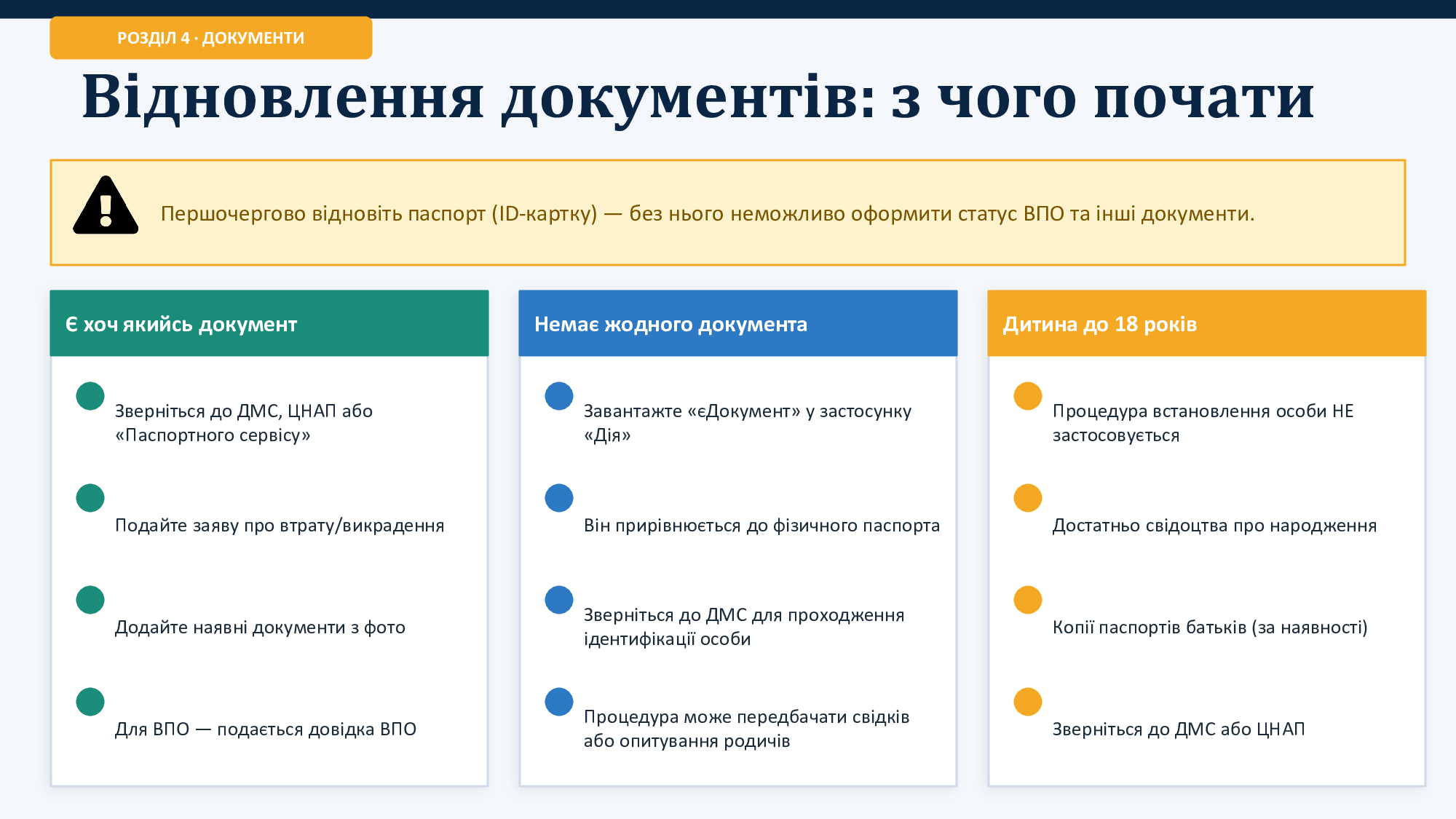 РОЗДІЛ 4 · ДОКУМЕНТИ

Відновлення документів: з чого почати

Першочергово відновіть паспорт (ID-картку) — без нього неможливо оформити статус ВПО та інші документи.

Є хоч якийсь документ

Зверніться до ДМС, ЦНАП або «Паспортного сервісу»

Подайте заяву про втрату/викрадення

Додайте наявні документи з фото

Для ВПО — подається довідка ВПО

Немає жодного документа

Завантажте «єДокумент» у застосунку «Дія»

Він прирівнюється до фізичного паспорта

Зверніться до ДМС для проходження ідентифікації особи

Процедура може передбачати свідків або опитування родичів

Дитина до 18 років

Процедура встановлення особи НЕ застосовується

Достатньо свідоцтва про народження

Копії паспортів батьків (за наявності)

Зверніться до ДМС або ЦНАП